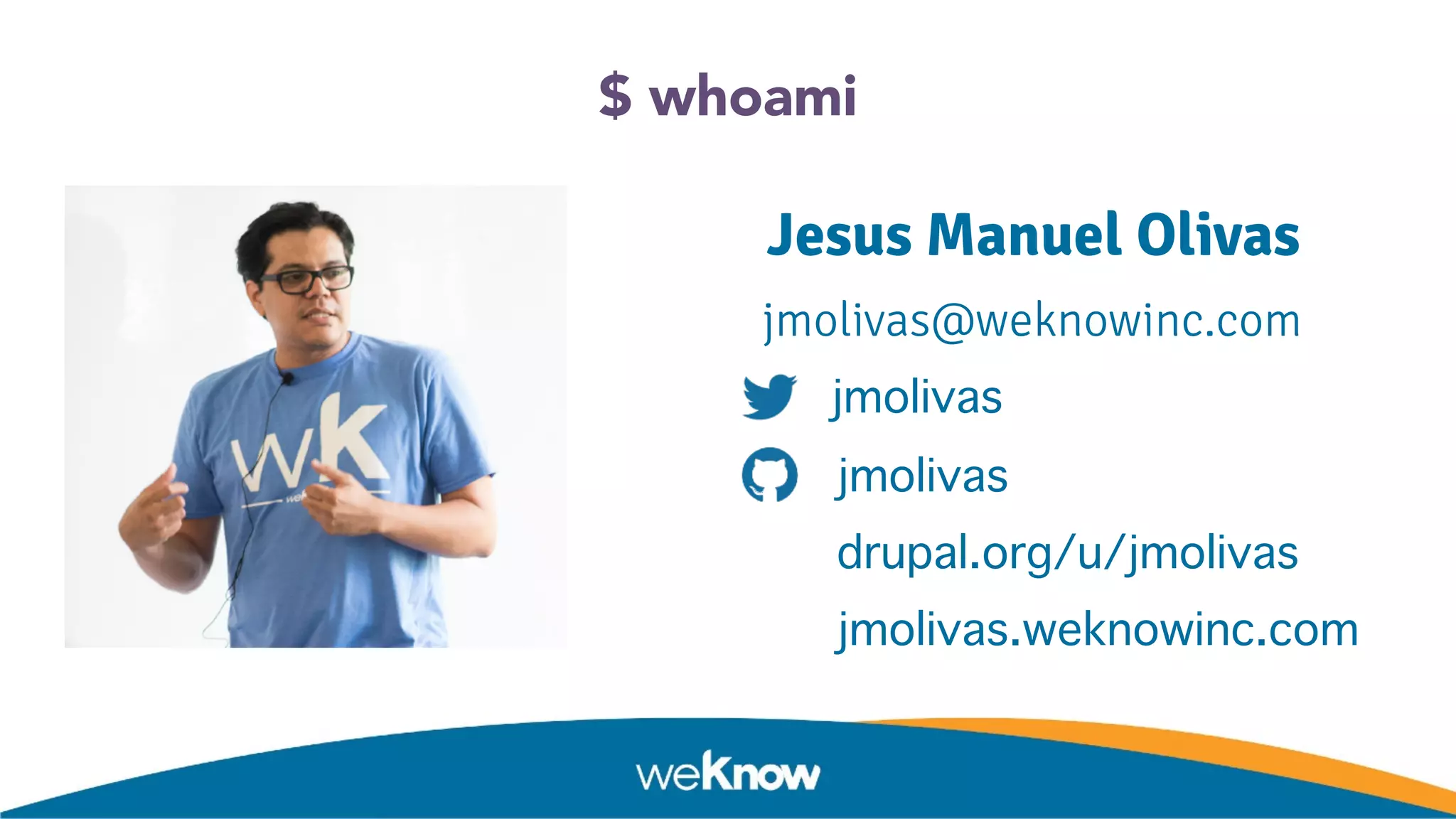 $ whoami

wK

Jesus Manuel Olivas

jmolivas@weknowinc.com

jmolivas

jmolivas

drupal.org/u/jmolivas

jmolivas.weknowinc.com

weKnow